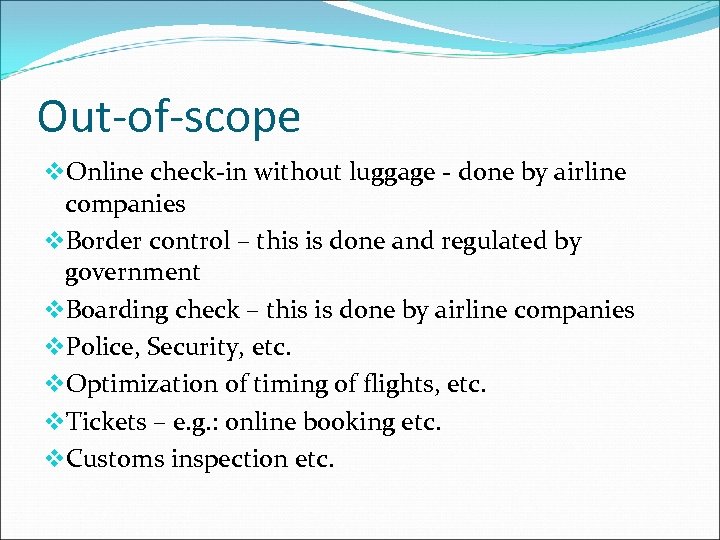 Out-of-scope

❖Online check-in without luggage - done by airline companies
❖Border control – this is done and regulated by government
❖Boarding check – this is done by airline companies
❖Police, Security, etc.
❖Optimization of timing of flights, etc.
❖Tickets – e.g.: online booking etc.
❖Customs inspection etc.